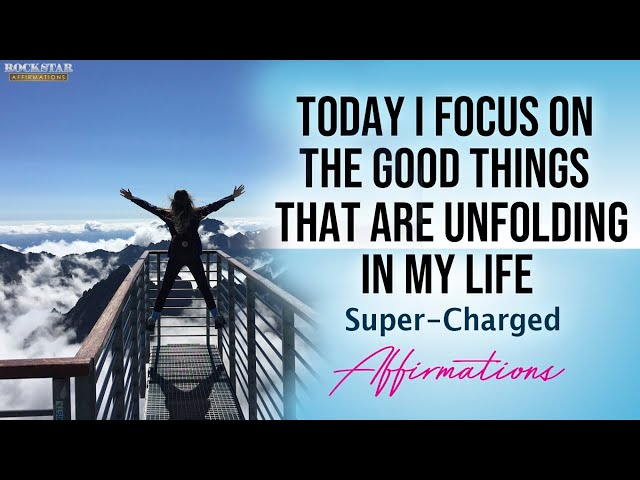 ROCKSTAR
AFFIRMATIONS

TODAY I FOCUS ON THE GOOD THINGS THAT ARE UNFOLDING IN MY LIFE

Super-Charged

Affirmations